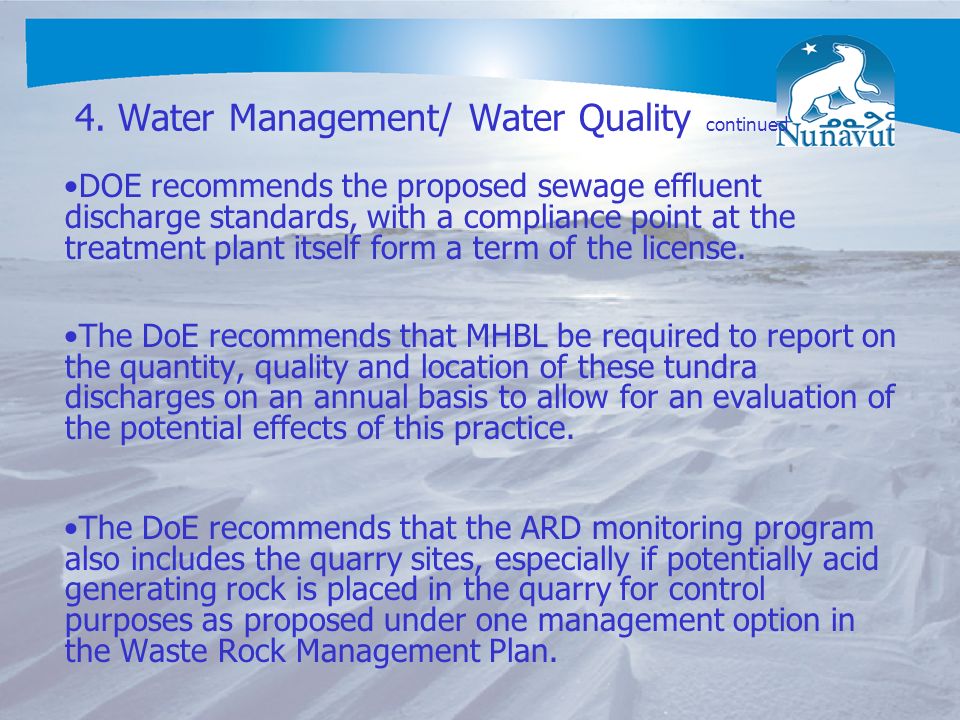 4. Water Management/ Water Quality continued

ᓄᓇᕗᑦ
Nunavut

•DOE recommends the proposed sewage effluent discharge standards, with a compliance point at the treatment plant itself form a term of the license.

•The DoE recommends that MHBL be required to report on the quantity, quality and location of these tundra discharges on an annual basis to allow for an evaluation of the potential effects of this practice.

•The DoE recommends that the ARD monitoring program also includes the quarry sites, especially if potentially acid generating rock is placed in the quarry for control purposes as proposed under one management option in the Waste Rock Management Plan.